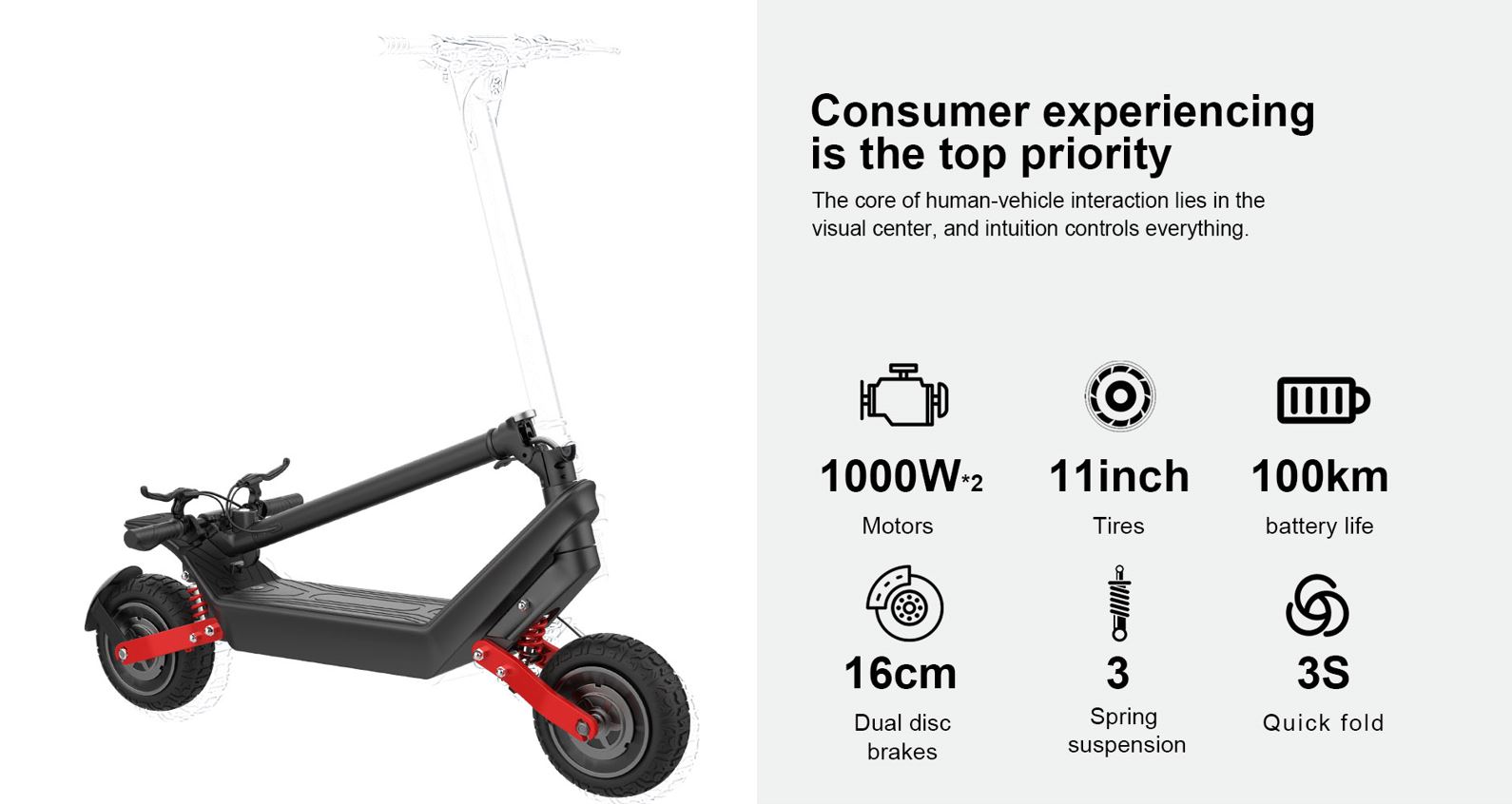 Consumer experiencing is the top priority

The core of human-vehicle interaction lies in the visual center, and intuition controls everything.

1000W*2
Motors

11inch
Tires

100km
battery life

16cm
Dual disc brakes

3
Spring suspension

3S
Quick fold